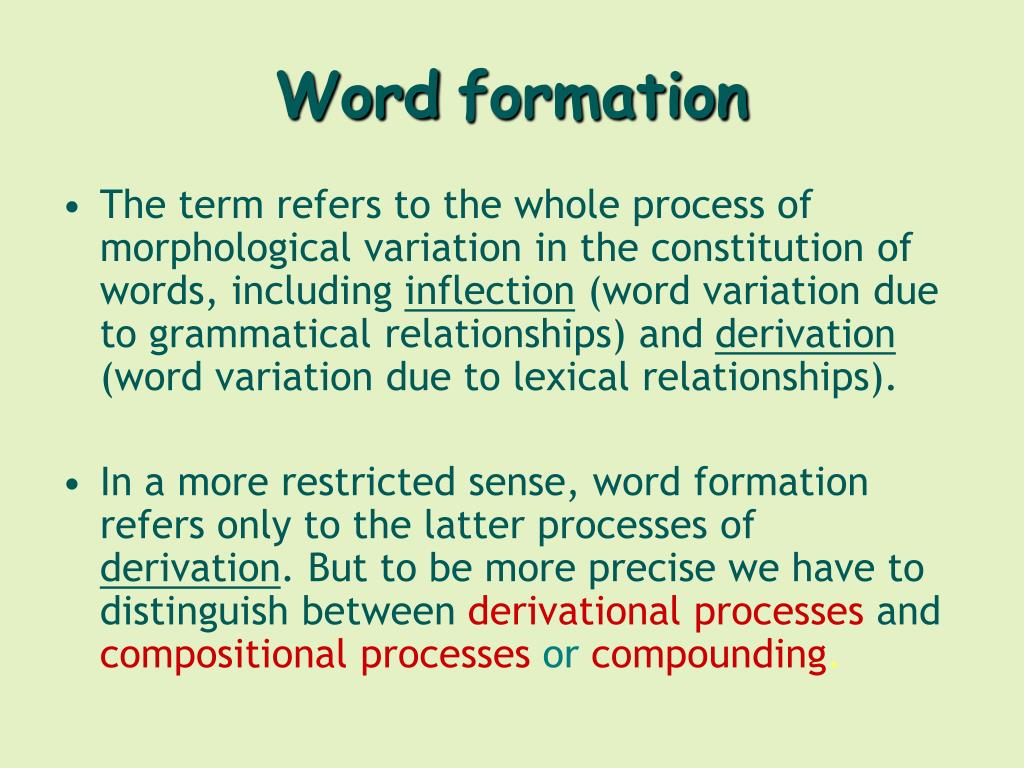 Word formation

• The term refers to the whole process of morphological variation in the constitution of words, including inflection (word variation due to grammatical relationships) and derivation (word variation due to lexical relationships).

• In a more restricted sense, word formation refers only to the latter processes of derivation. But to be more precise we have to distinguish between derivational processes and compositional processes or compounding.